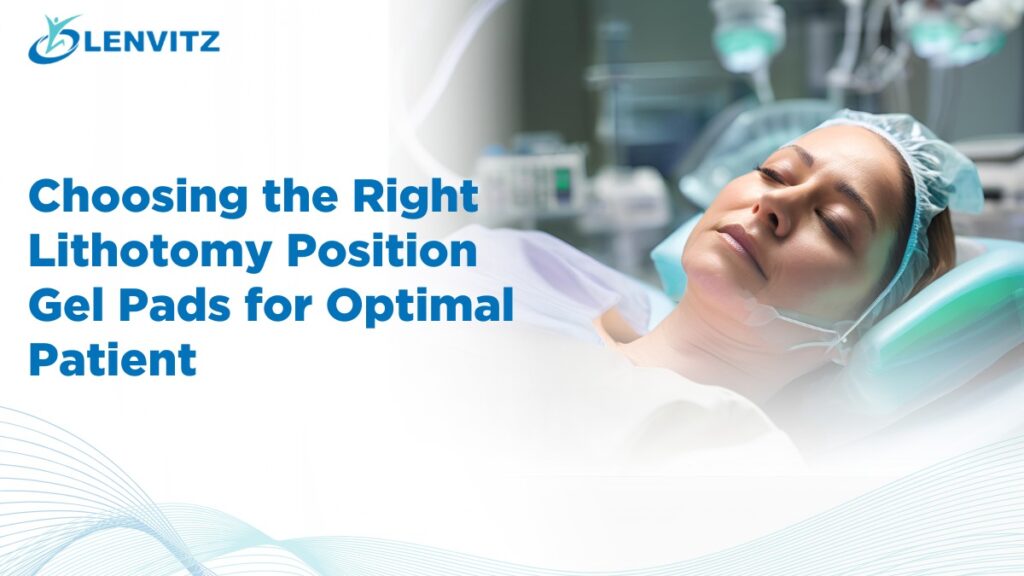 LENVITZ

Choosing the Right Lithotomy Position Gel Pads for Optimal Patient